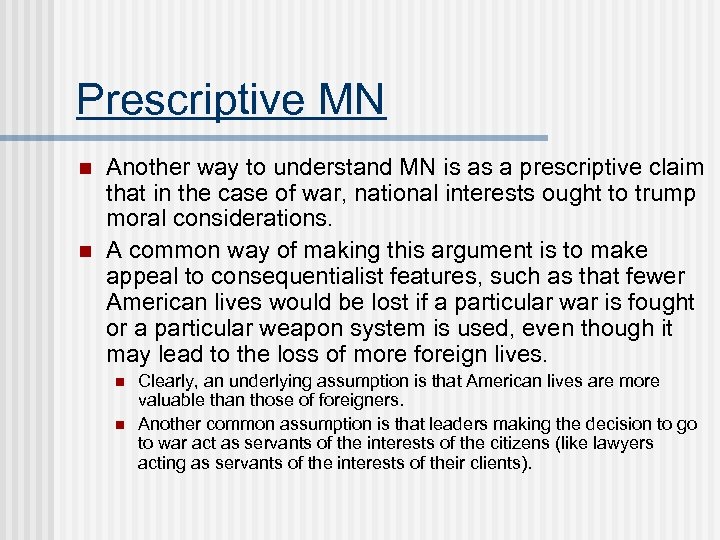 Prescriptive MN

Another way to understand MN is as a prescriptive claim that in the case of war, national interests ought to trump moral considerations.

A common way of making this argument is to make appeal to consequentialist features, such as that fewer American lives would be lost if a particular war is fought or a particular weapon system is used, even though it may lead to the loss of more foreign lives.

Clearly, an underlying assumption is that American lives are more valuable than those of foreigners.

Another common assumption is that leaders making the decision to go to war act as servants of the interests of the citizens (like lawyers acting as servants of the interests of their clients).